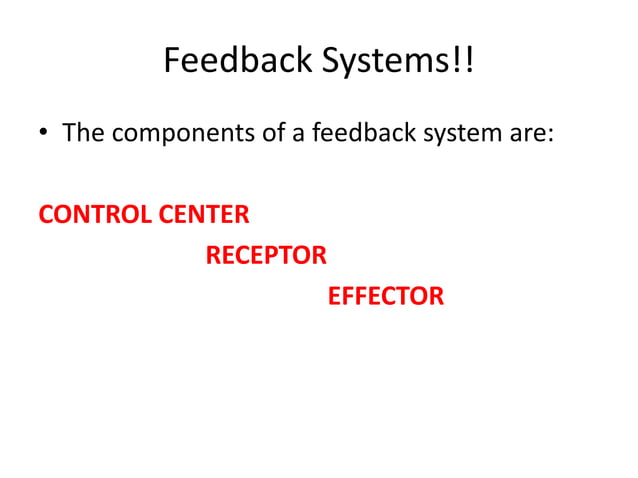 Feedback Systems!!

• The components of a feedback system are:

CONTROL CENTER

RECEPTOR

EFFECTOR